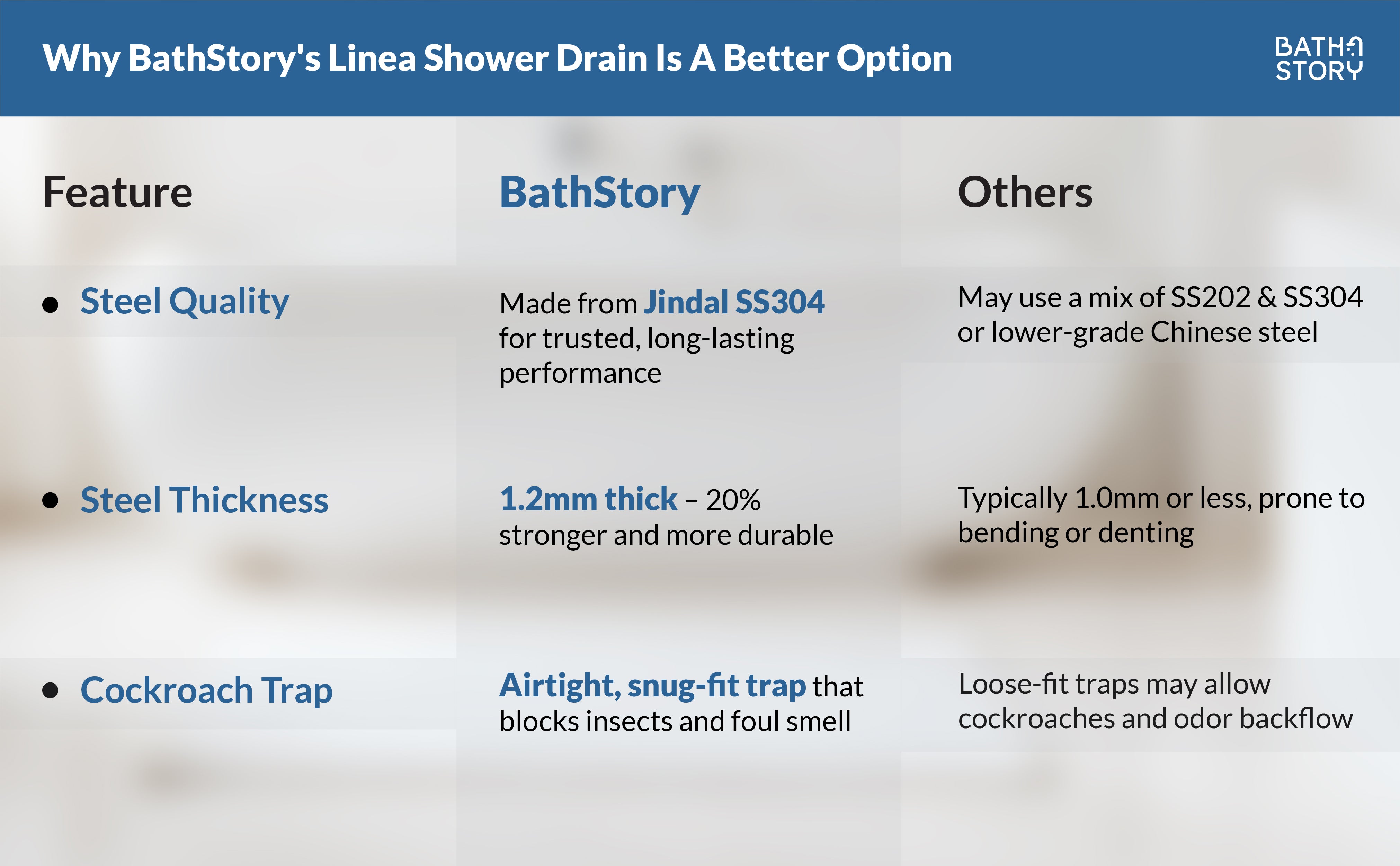 Why BathStory's Linea Shower Drain Is A Better Option

BATH STORY

| Feature | BathStory | Others |
|---|---|---|
| • Steel Quality | Made from Jindal SS304 for trusted, long-lasting performance | May use a mix of SS202 & SS304 or lower-grade Chinese steel |
| • Steel Thickness | 1.2mm thick – 20% stronger and more durable | Typically 1.0mm or less, prone to bending or denting |
| • Cockroach Trap | Airtight, snug-fit trap that blocks insects and foul smell | Loose-fit traps may allow cockroaches and odor backflow |